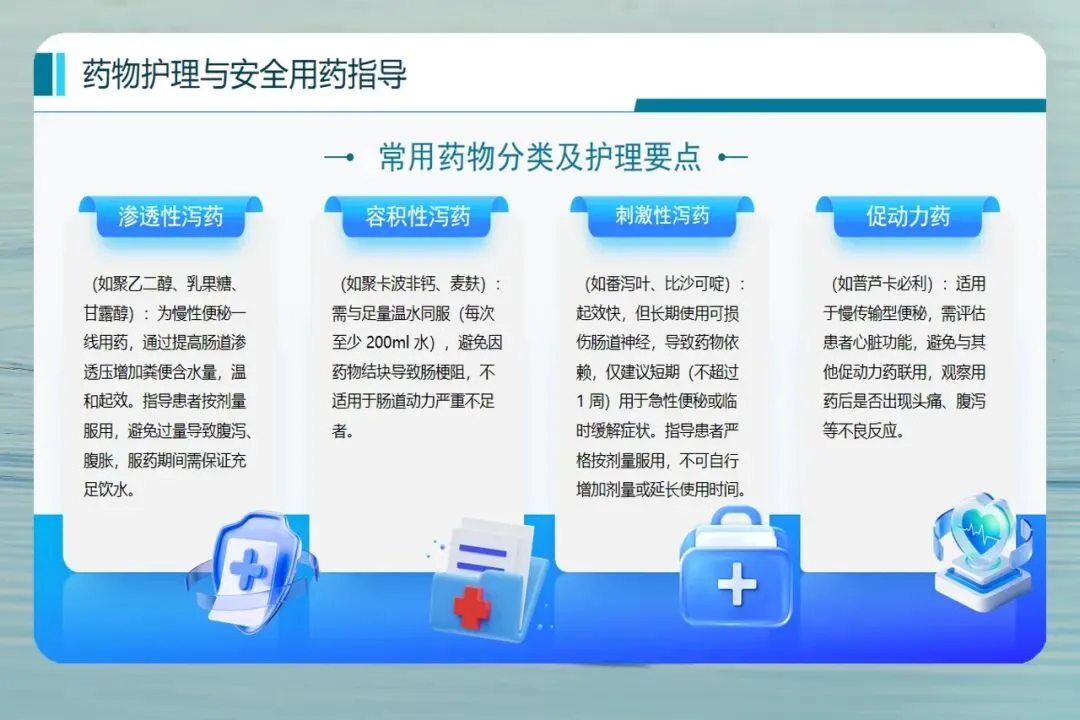 药物护理与安全用药指导

常用药物分类及护理要点

渗透性泻药

（如聚乙二醇、乳果糖、甘露醇）：为慢性便秘一线用药，通过提高肠道渗透压增加粪便含水量，温和起效。指导患者按剂量服用，避免过量导致腹泻、腹胀，服药期间需保证充足饮水。

容积性泻药

（如聚卡波非钙、麦麸）：需与足量温水同服（每次至少 200ml 水），避免因药物结块导致肠梗阻，不适用于肠道动力严重不足者。

刺激性泻药

（如番泻叶、比沙可啶）：起效快，但长期使用可损伤肠道神经，导致药物依赖，仅建议短期（不超过 1 周）用于急性便秘或临时缓解症状。指导患者严格按剂量服用，不可自行增加剂量或延长使用时间。

促动力药

（如普芦卡必利）：适用于慢传输型便秘，需评估患者心脏功能，避免与其他促动力药联用，观察用药后是否出现头痛、腹泻等不良反应。